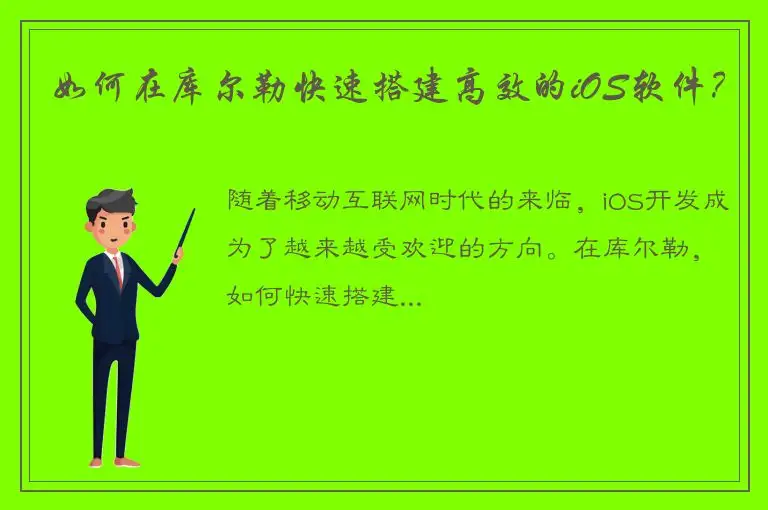 如何在库尔勒快速搭建高效的iOS软件？

随着移动互联网时代的来临，iOS开发成为了越来越受欢迎的方向。在库尔勒，如何快速搭建...